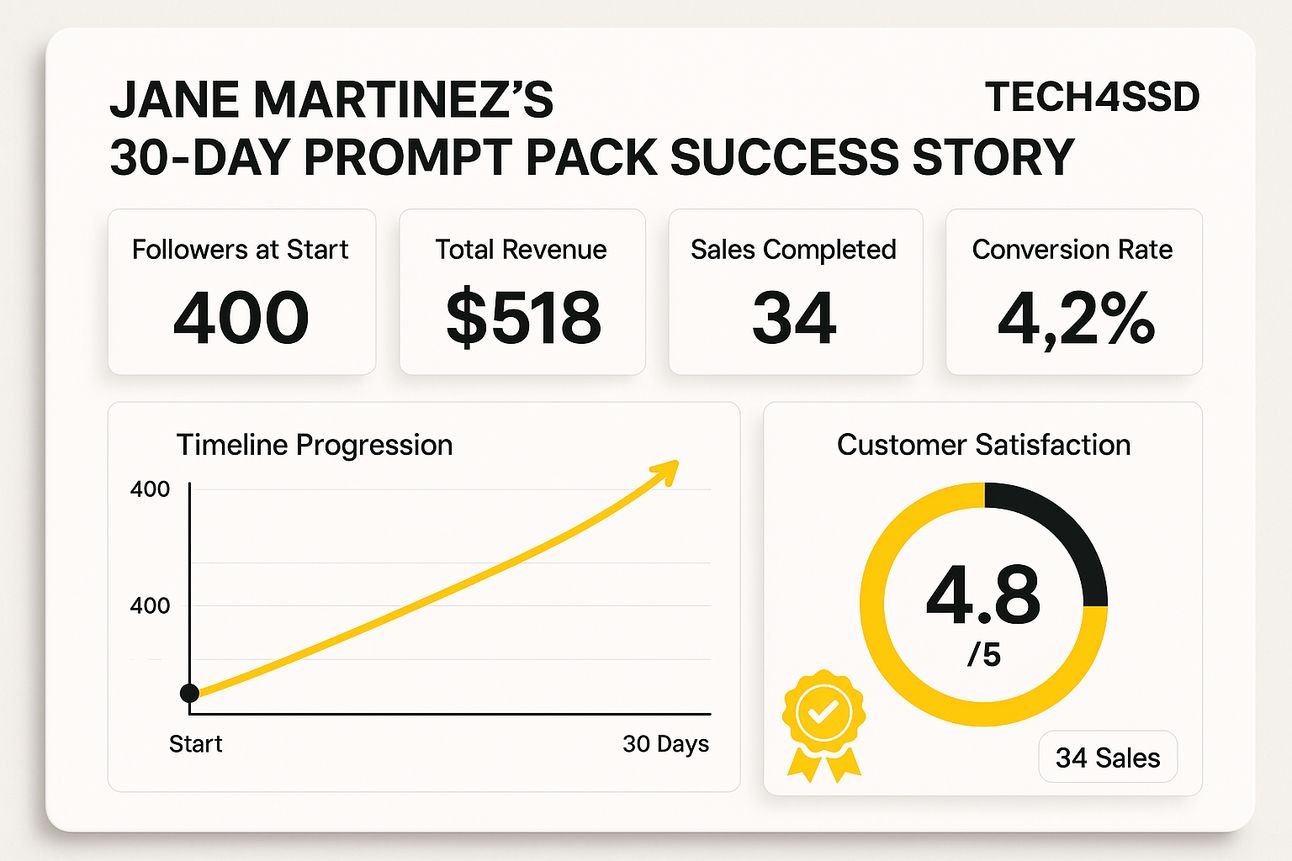 JANE MARTINEZ'S
30-DAY PROMPT PACK SUCCESS STORY

TECH4SSD

Followers at Start
400

Total Revenue
$518

Sales Completed
34

Conversion Rate
4,2%

Timeline Progression

400

400

Start

30 Days

Customer Satisfaction

4.8
/5

34 Sales